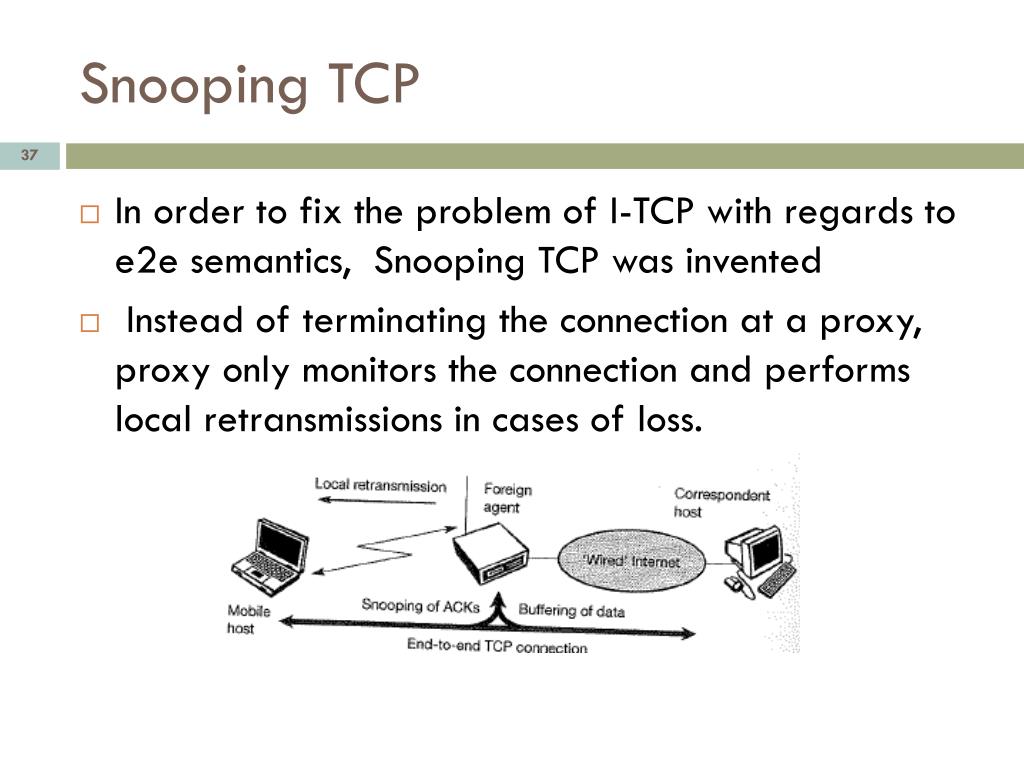 Snooping TCP

37

□ In order to fix the problem of I-TCP with regards to e2e semantics, Snooping TCP was invented

□ Instead of terminating the connection at a proxy, proxy only monitors the connection and performs local retransmissions in cases of loss.

Local retransmission

Foreign agent

Correspondent host

'Wired' Internet

Mobile host

Snooping of ACKs

Buffering of data

End-to-end TCP connection